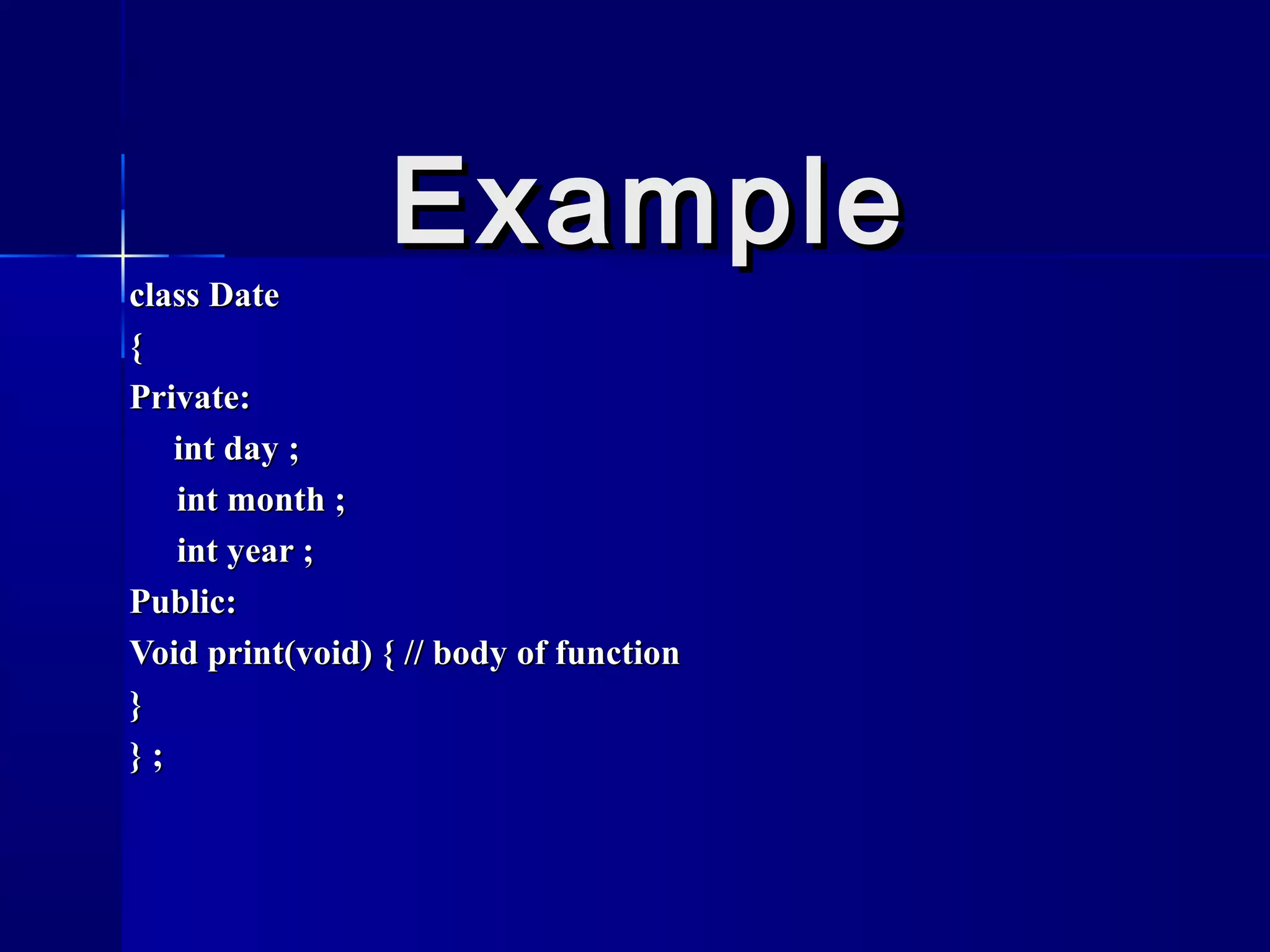 Example

class Date
{
Private:
int day ;
int month ;
int year ;
Public:
Void print(void) { // body of function
}
} ;